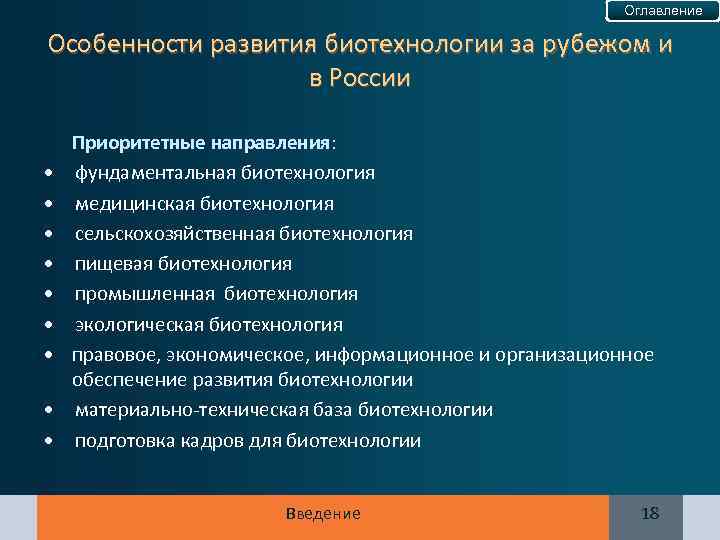 Оглавление

Особенности развития биотехнологии за рубежом и в России

Приоритетные направления:
• фундаментальная биотехнология
• медицинская биотехнология
• сельскохозяйственная биотехнология
• пищевая биотехнология
• промышленная биотехнология
• экологическая биотехнология
• правовое, экономическое, информационное и организационное обеспечение развития биотехнологии
• материально-техническая база биотехнологии
• подготовка кадров для биотехнологии

Введение

18